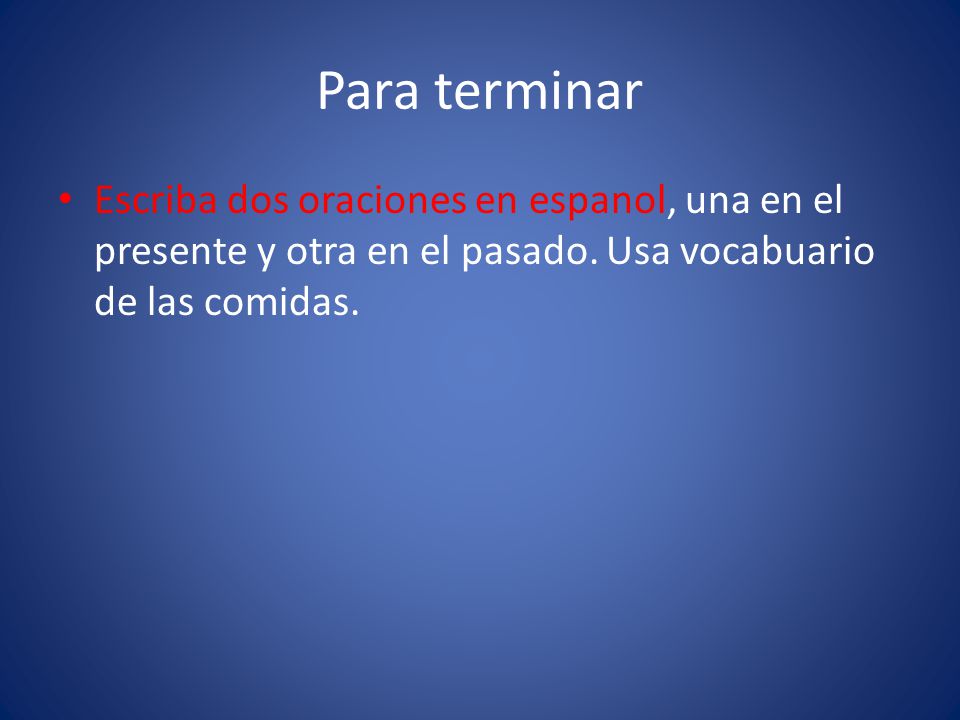 Para terminar

• Escriba dos oraciones en espanol, una en el presente y otra en el pasado. Usa vocabuario de las comidas.